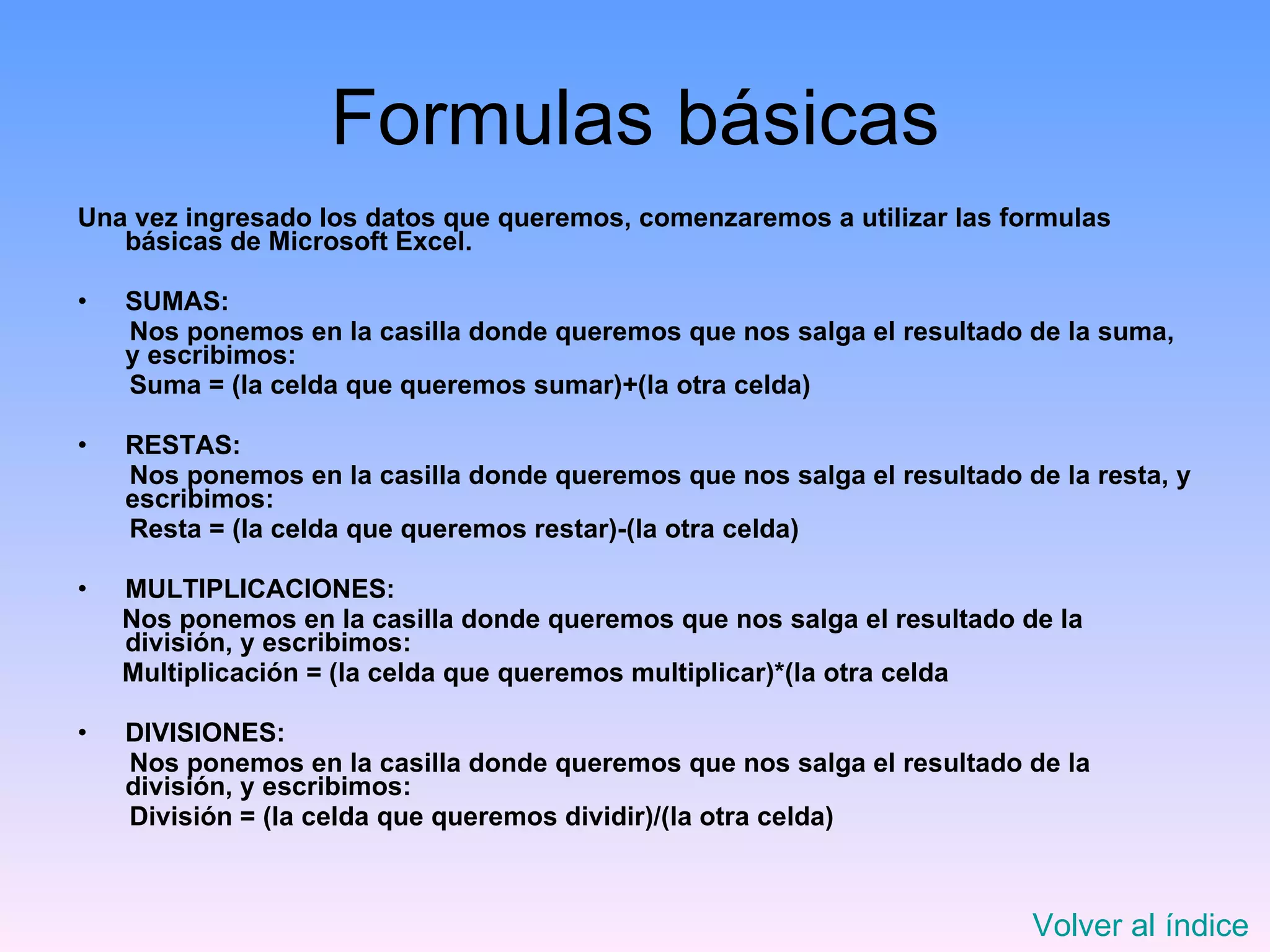 Formulas básicas

Una vez ingresado los datos que queremos, comenzaremos a utilizar las formulas básicas de Microsoft Excel.

• SUMAS:
Nos ponemos en la casilla donde queremos que nos salga el resultado de la suma, y escribimos:
Suma = (la celda que queremos sumar)+(la otra celda)

• RESTAS:
Nos ponemos en la casilla donde queremos que nos salga el resultado de la resta, y escribimos:
Resta = (la celda que queremos restar)-(la otra celda)

• MULTIPLICACIONES:
Nos ponemos en la casilla donde queremos que nos salga el resultado de la división, y escribimos:
Multiplicación = (la celda que queremos multiplicar)*(la otra celda

• DIVISIONES:
Nos ponemos en la casilla donde queremos que nos salga el resultado de la división, y escribimos:
División = (la celda que queremos dividir)/(la otra celda)

Volver al índice